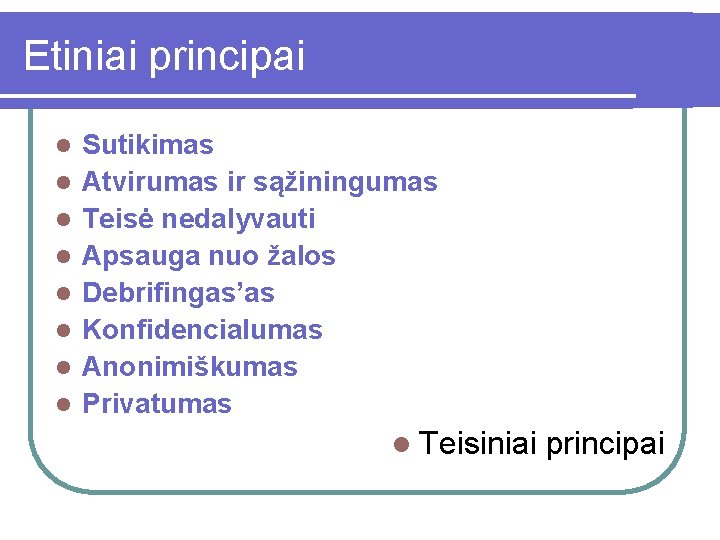 Etiniai principai

- Sutikimas
- Atvirumas ir sąžiningumas
- Teisė nedalyvauti
- Apsauga nuo žalos
- Debrifingas’as
- Konfidencialumas
- Anonimiškumas
- Privatumas

- Teisiniai principai